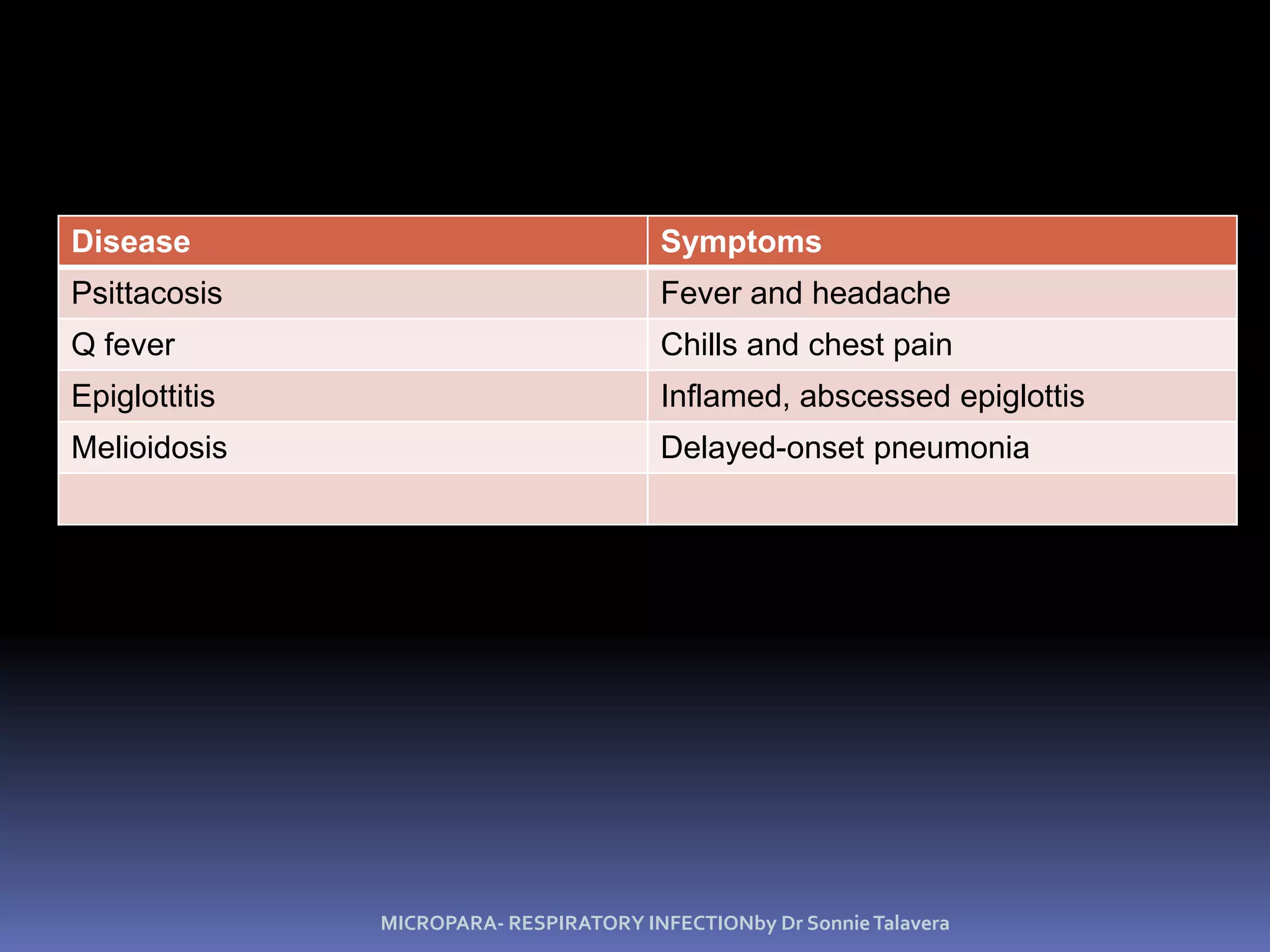 | Disease | Symptoms |
|---|---|
| Psittacosis | Fever and headache |
| Q fever | Chills and chest pain |
| Epiglottitis | Inflamed, abscessed epiglottis |
| Melioidosis | Delayed-onset pneumonia |
| | |

MICROPARA- RESPIRATORY INFECTIONby Dr Sonnie Talavera